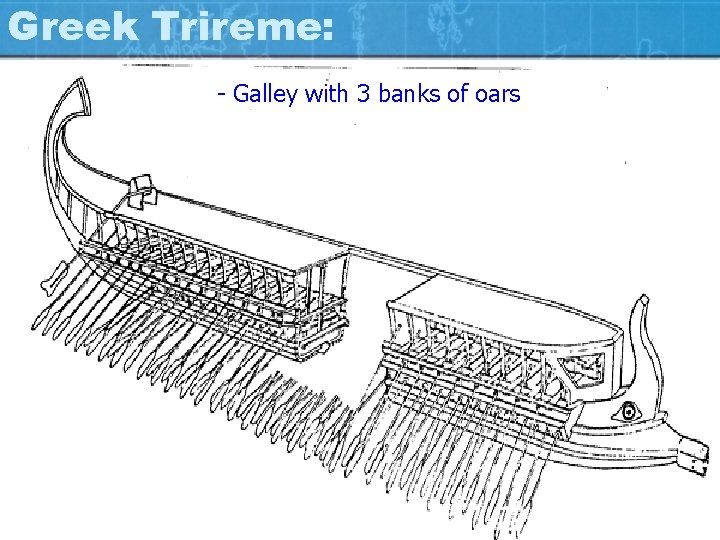 Greek Trireme:

- Galley with 3 banks of oars